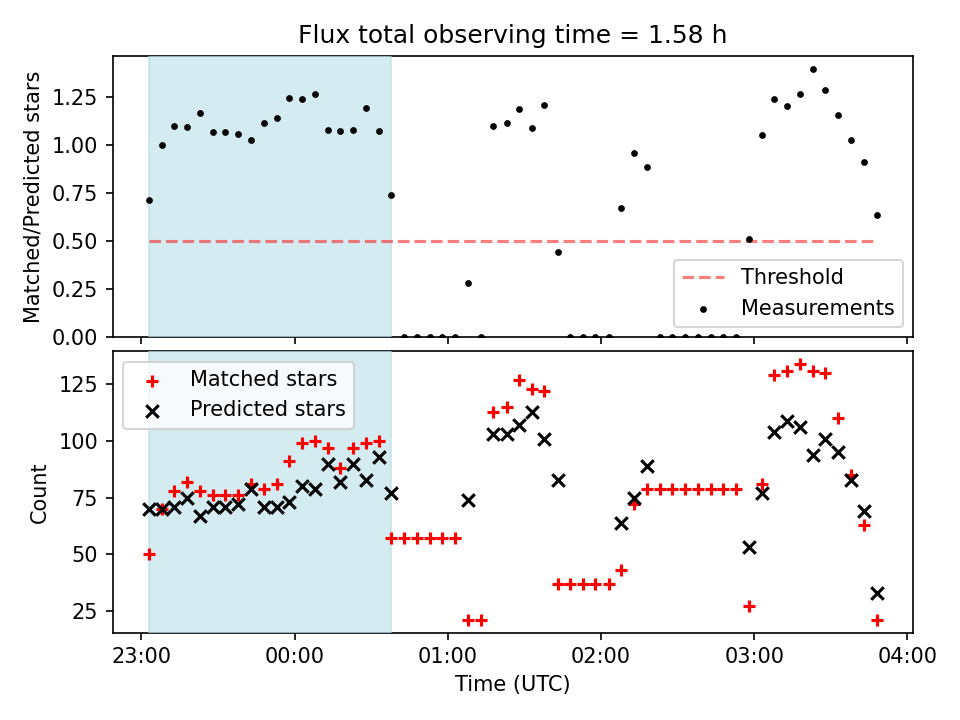 Flux total observing time = 1.58 h

Matched/Predicted stars

1.25
1.00
0.75
0.50
0.25
0.00

Threshold
Measurements

Matched stars
Predicted stars

Count

125
100
75
50
25

23:00
00:00
01:00
02:00
03:00
04:00

Time (UTC)